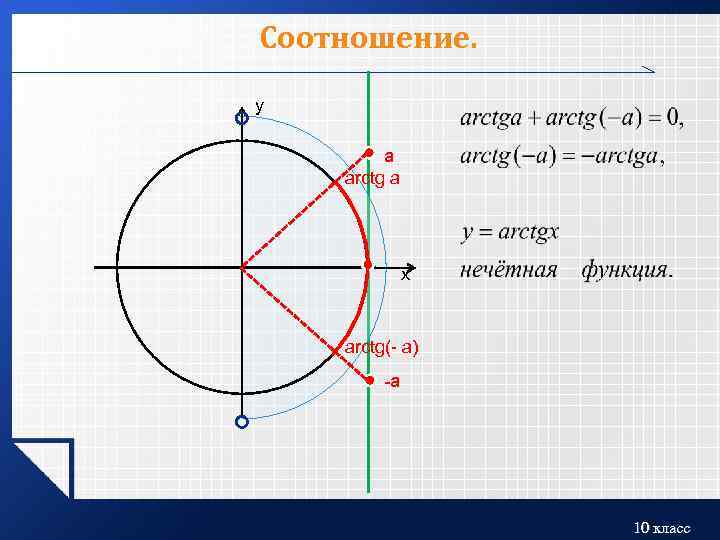 Соотношение.

y

a

arctg a

x

arctg(- a)

-a

$arctga + arctg(-a) = 0,$

$arctg(-a) = -arctga,$

$y = arctgx$

нечётная функция.

10 класс